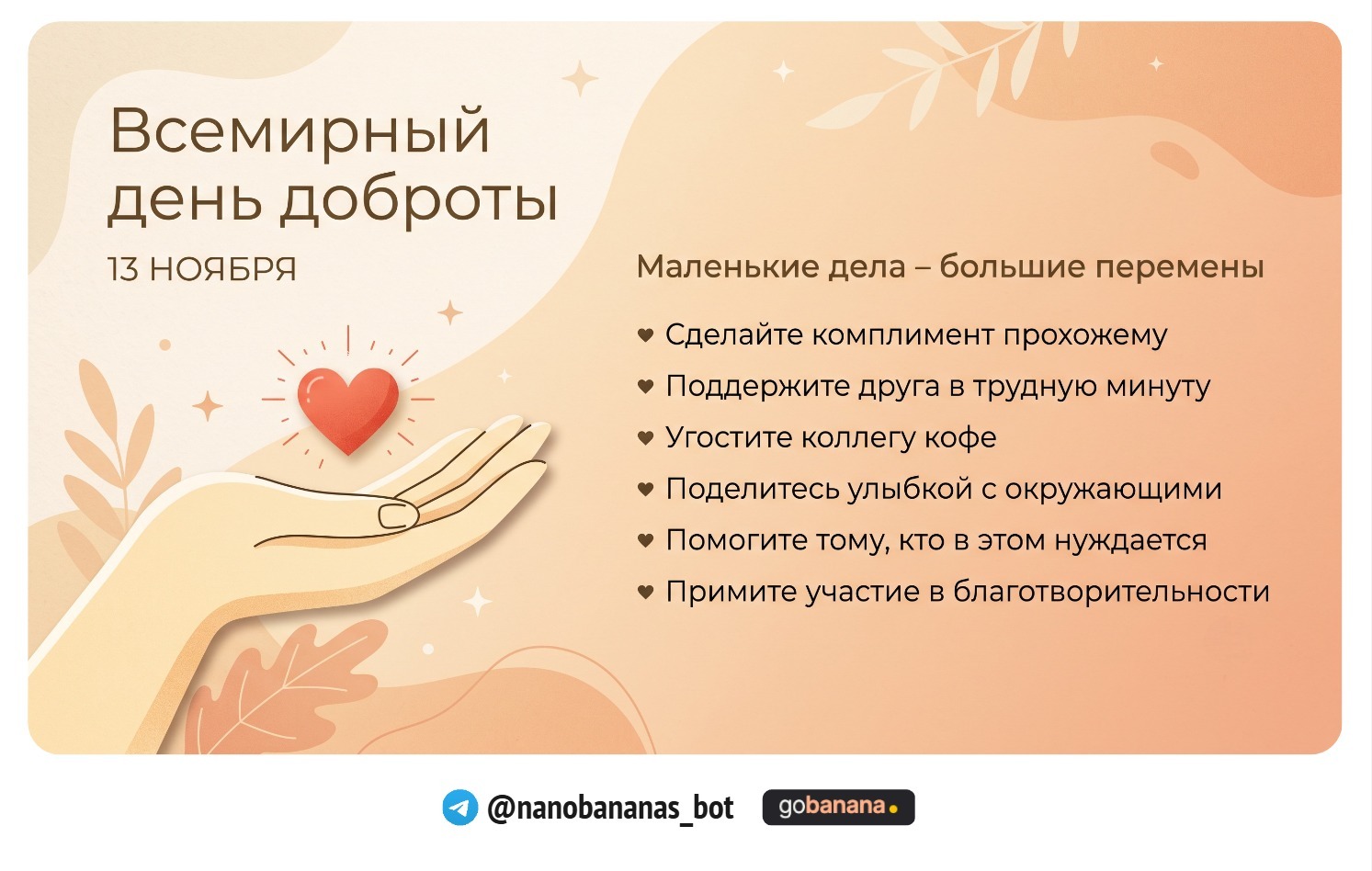 Всемирный день доброты

13 НОЯБРЯ

Маленькие дела – большие перемены

♥ Сделайте комплимент прохожему
♥ Поддержите друга в трудную минуту
♥ Угостите коллегу кофе
♥ Поделитесь улыбкой с окружающими
♥ Помогите тому, кто в этом нуждается
♥ Примите участие в благотворительности

@nanobananas_bot gobanana